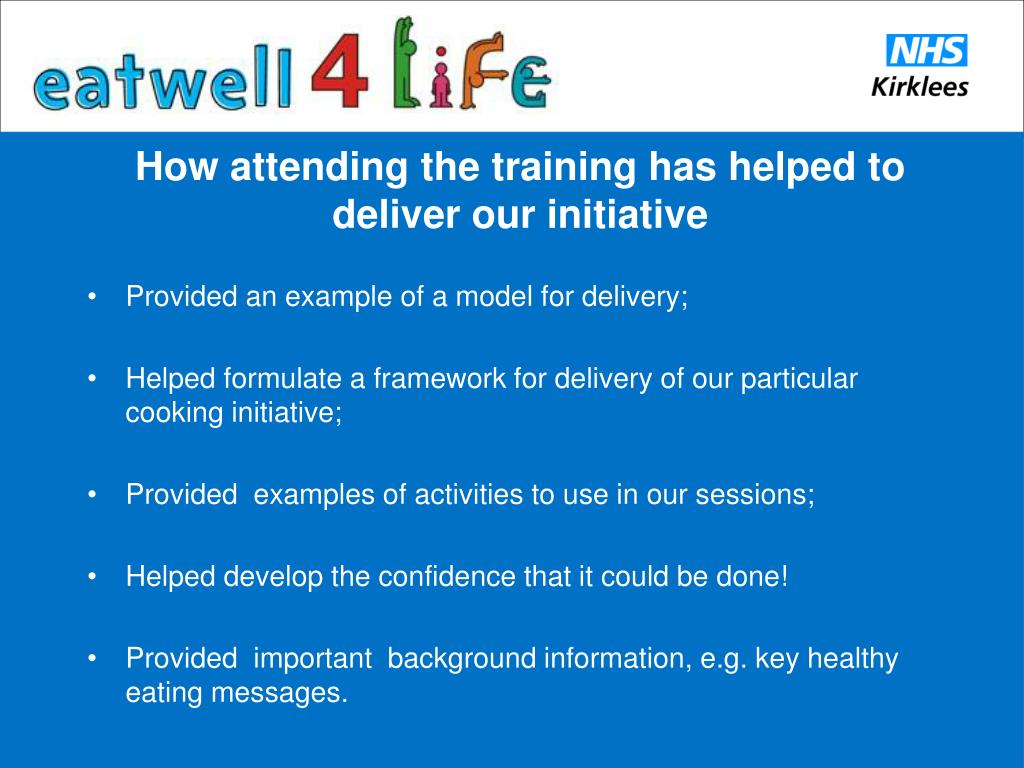 eatwell 4 life

NHS
Kirklees

How attending the training has helped to deliver our initiative

• Provided an example of a model for delivery;

• Helped formulate a framework for delivery of our particular cooking initiative;

• Provided examples of activities to use in our sessions;

• Helped develop the confidence that it could be done!

• Provided important background information, e.g. key healthy eating messages.